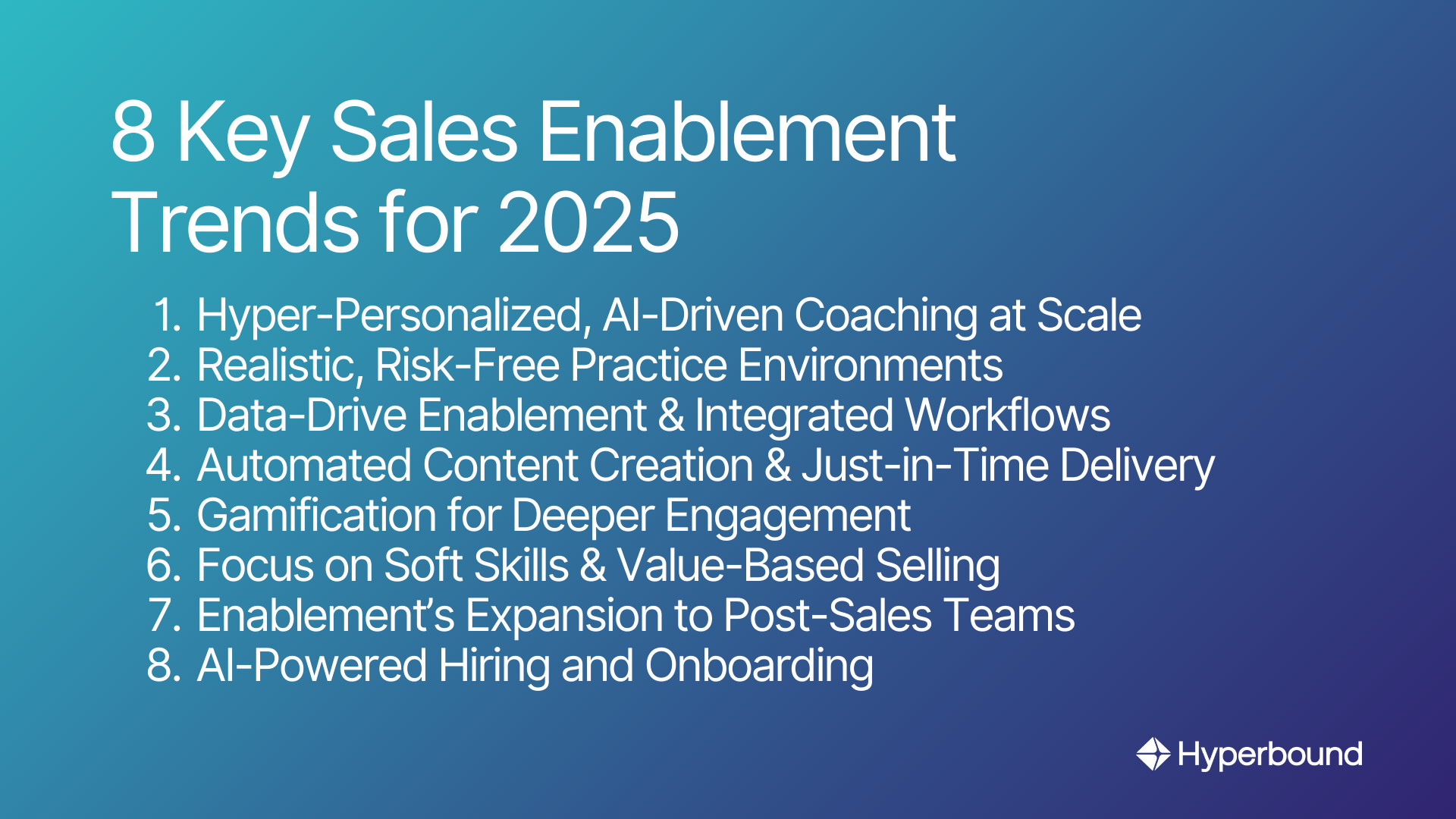 8 Key Sales Enablement Trends for 2025

1. Hyper-Personalized, AI-Driven Coaching at Scale
2. Realistic, Risk-Free Practice Environments
3. Data-Drive Enablement & Integrated Workflows
4. Automated Content Creation & Just-in-Time Delivery
5. Gamification for Deeper Engagement
6. Focus on Soft Skills & Value-Based Selling
7. Enablement's Expansion to Post-Sales Teams
8. AI-Powered Hiring and Onboarding

Hyperbound